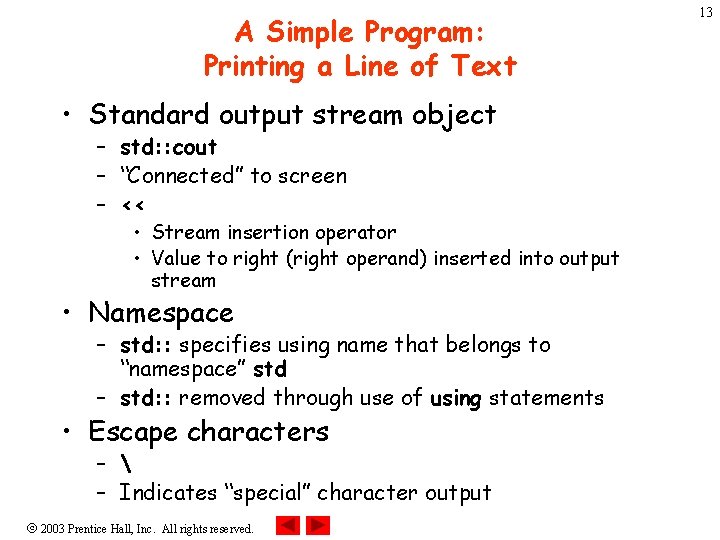 13

A Simple Program:
Printing a Line of Text

• Standard output stream object
– std::cout
– "Connected" to screen
– <<
• Stream insertion operator
• Value to right (right operand) inserted into output stream

• Namespace
– std:: specifies using name that belongs to "namespace" std
– std:: removed through use of using statements

• Escape characters
– \
– Indicates "special" character output

© 2003 Prentice Hall, Inc. All rights reserved.